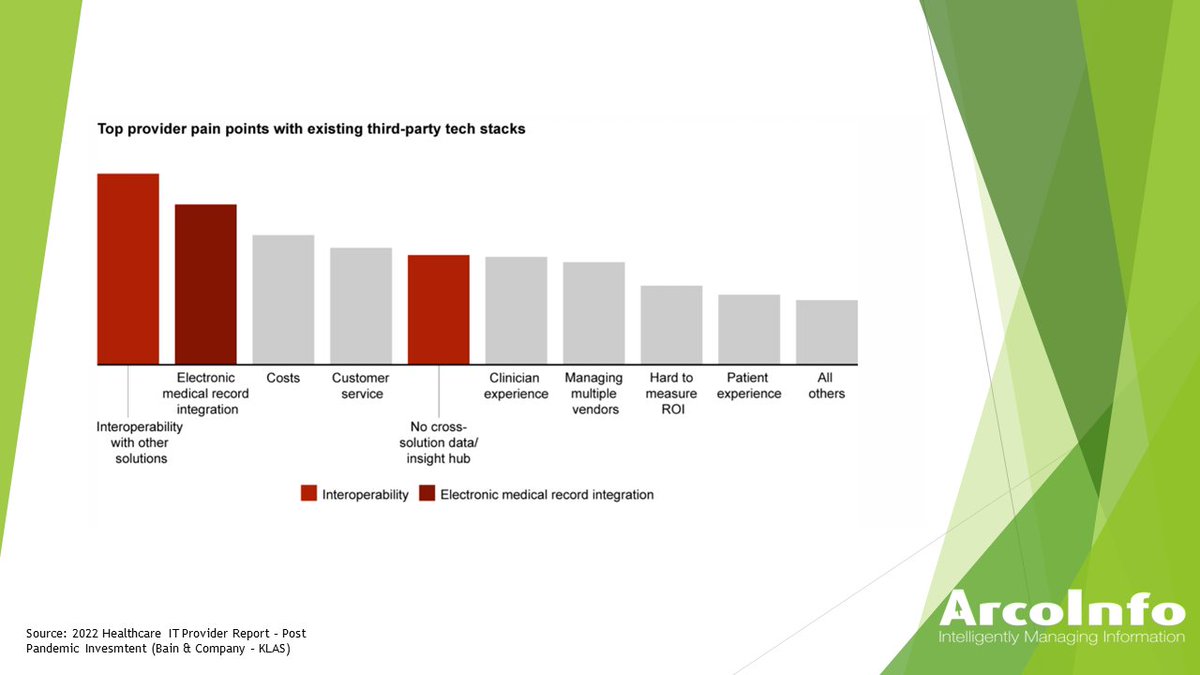 Top provider pain points with existing third-party tech stacks

Interoperability with other solutions

Electronic medical record integration

Costs

Customer service

No cross-solution data/ insight hub

Clinician experience

Managing multiple vendors

Hard to measure ROI

Patient experience

All others

Interoperability  Electronic medical record integration

Source: 2022 Healthcare IT Provider Report - Post Pandemic Invesmtent (Bain & Company - KLAS)

ArcoInfo
Intelligently Managing Information